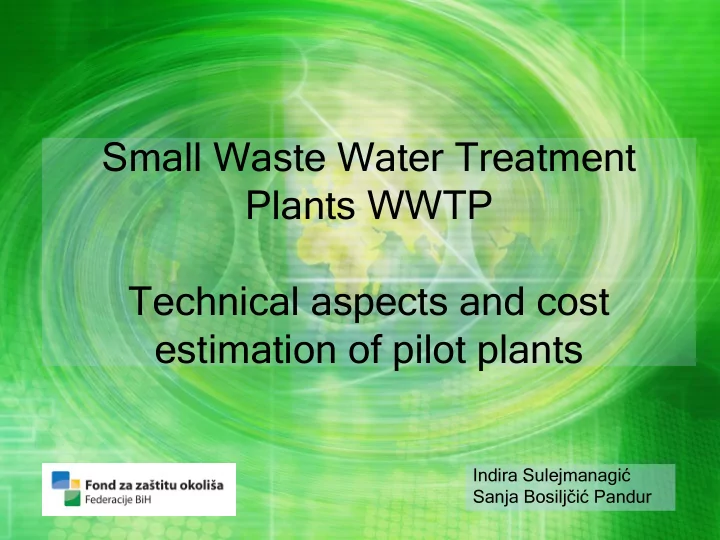 Small Waste Water Treatment Plants WWTP

Technical aspects and cost estimation of pilot plants

Fond za zaštitu okoliša
Federacije BiH

Indira Sulejmanagić
Sanja Bosiljčić Pandur